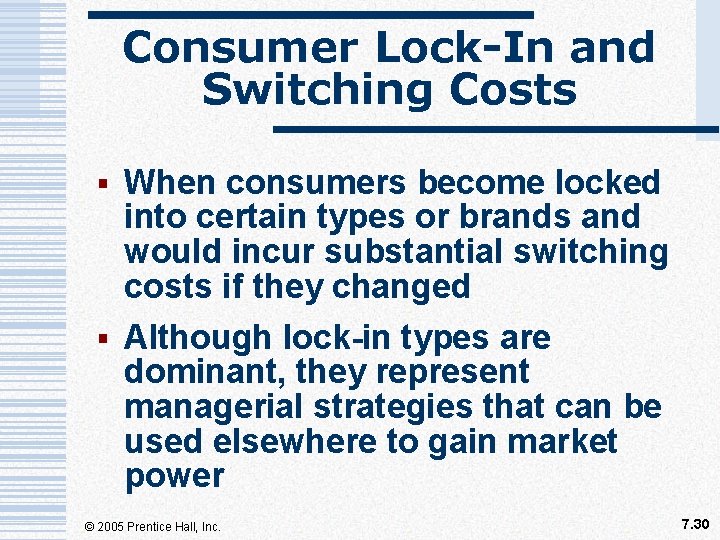 Consumer Lock-In and Switching Costs

▪ When consumers become locked into certain types or brands and would incur substantial switching costs if they changed

▪ Although lock-in types are dominant, they represent managerial strategies that can be used elsewhere to gain market power

© 2005 Prentice Hall, Inc.

7.30